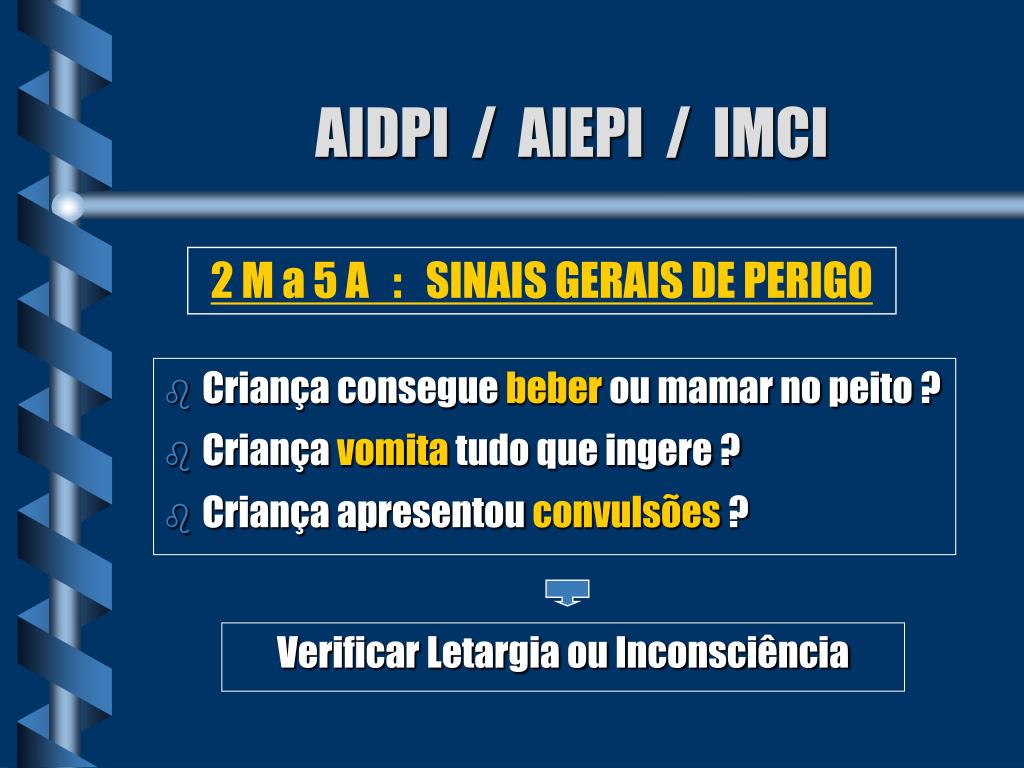 AIDPI / AIEPI / IMCI

2 M a 5 A : SINAIS GERAIS DE PERIGO

Criança consegue beber ou mamar no peito ?

Criança vomita tudo que ingere ?

Criança apresentou convulsões ?

Verificar Letargia ou Inconsciência